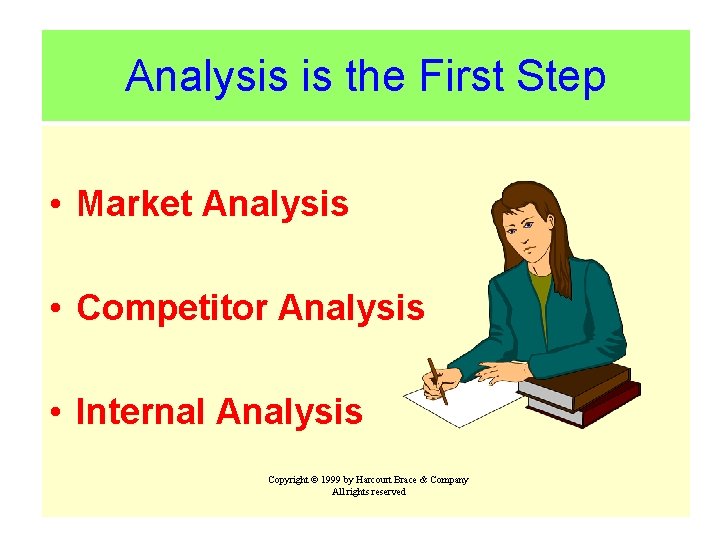 Analysis is the First Step

• Market Analysis

• Competitor Analysis

• Internal Analysis

Copyright © 1999 by Harcourt Brace & Company
All rights reserved